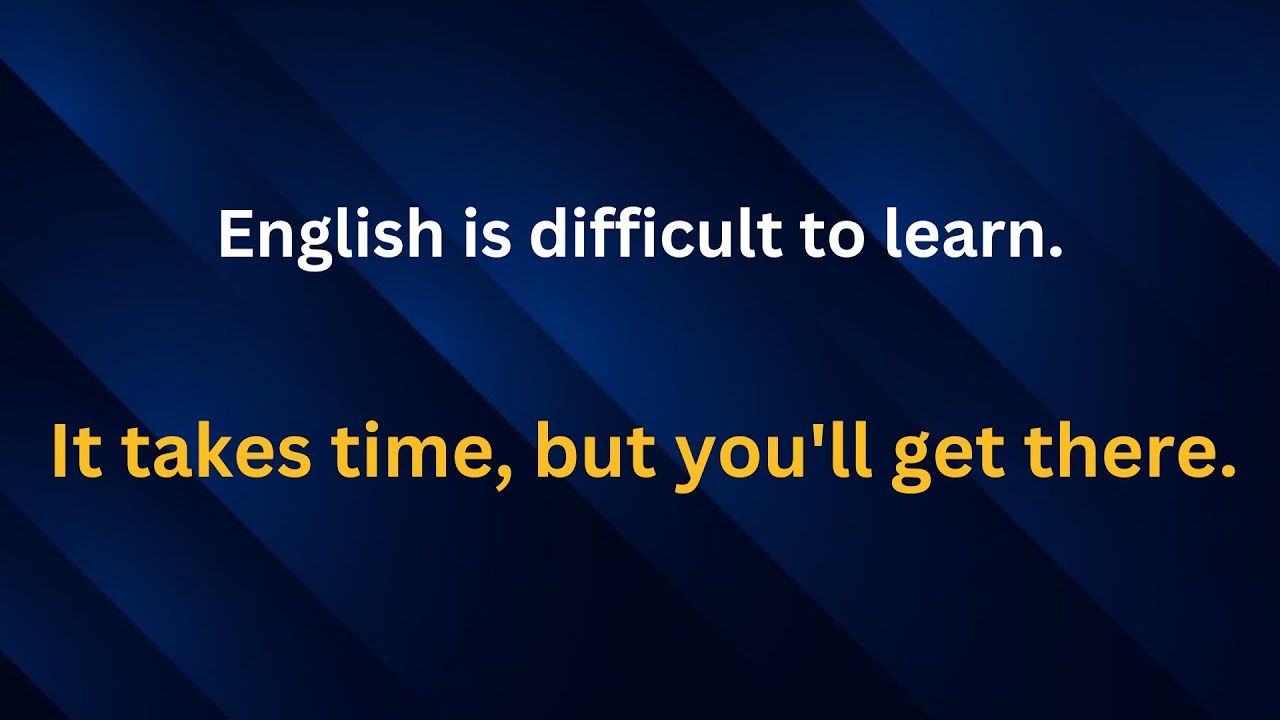 English is difficult to learn.

It takes time, but you'll get there.